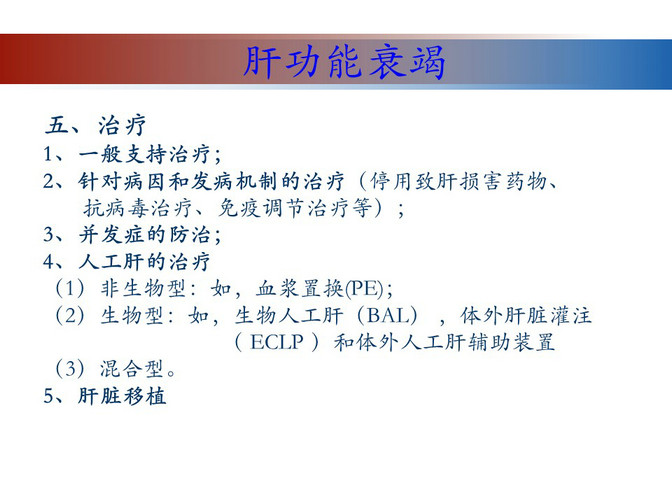 肝功能衰竭

五、治疗
1、一般支持治疗；
2、针对病因和发病机制的治疗（停用致肝损害药物、抗病毒治疗、免疫调节治疗等）；
3、并发症的防治；
4、人工肝的治疗
（1）非生物型：如，血浆置换(PE);
（2）生物型：如，生物人工肝（BAL），体外肝脏灌注（ECLP）和体外人工肝辅助装置
（3）混合型。
5、肝脏移植